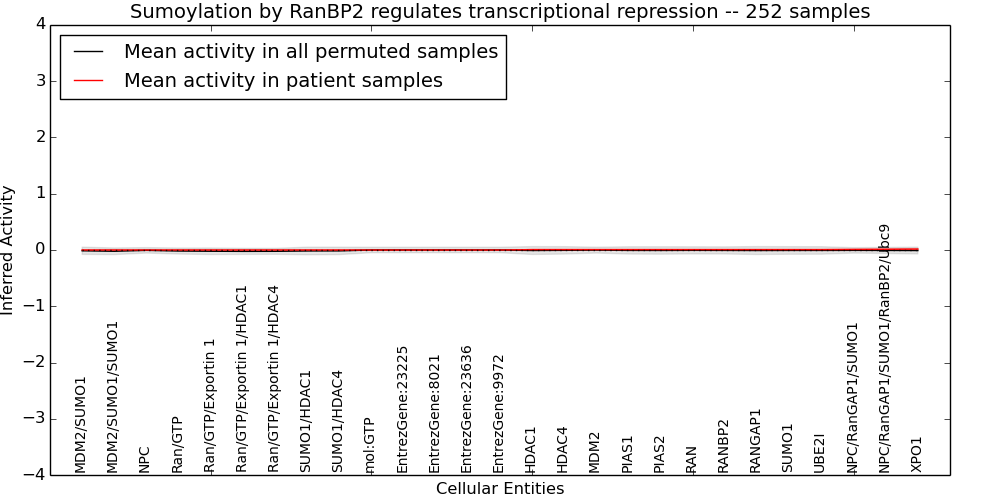 Sumoylation by RanBP2 regulates transcriptional repression -- 252 samples

Mean activity in all permuted samples
Mean activity in patient samples

Inferred Activity

4
3
2
1
0
−1
−2
−3
−4

MDM2/SUMO1
MDM2/SUMO1/SUMO1
NPC
Ran/GTP
Ran/GTP/Exportin 1
Ran/GTP/Exportin 1/HDAC1
Ran/GTP/Exportin 1/HDAC4
SUMO1/HDAC1
SUMO1/HDAC4
mol:GTP
EntrezGene:23225
EntrezGene:8021
EntrezGene:23636
EntrezGene:9972
HDAC1
HDAC4
MDM2
PIAS1
PIAS2
RAN
RANBP2
RANGAP1
SUMO1
UBE2I
NPC/RanGAP1/SUMO1
NPC/RanGAP1/SUMO1/RanBP2/Ubc9
XPO1

Cellular Entities